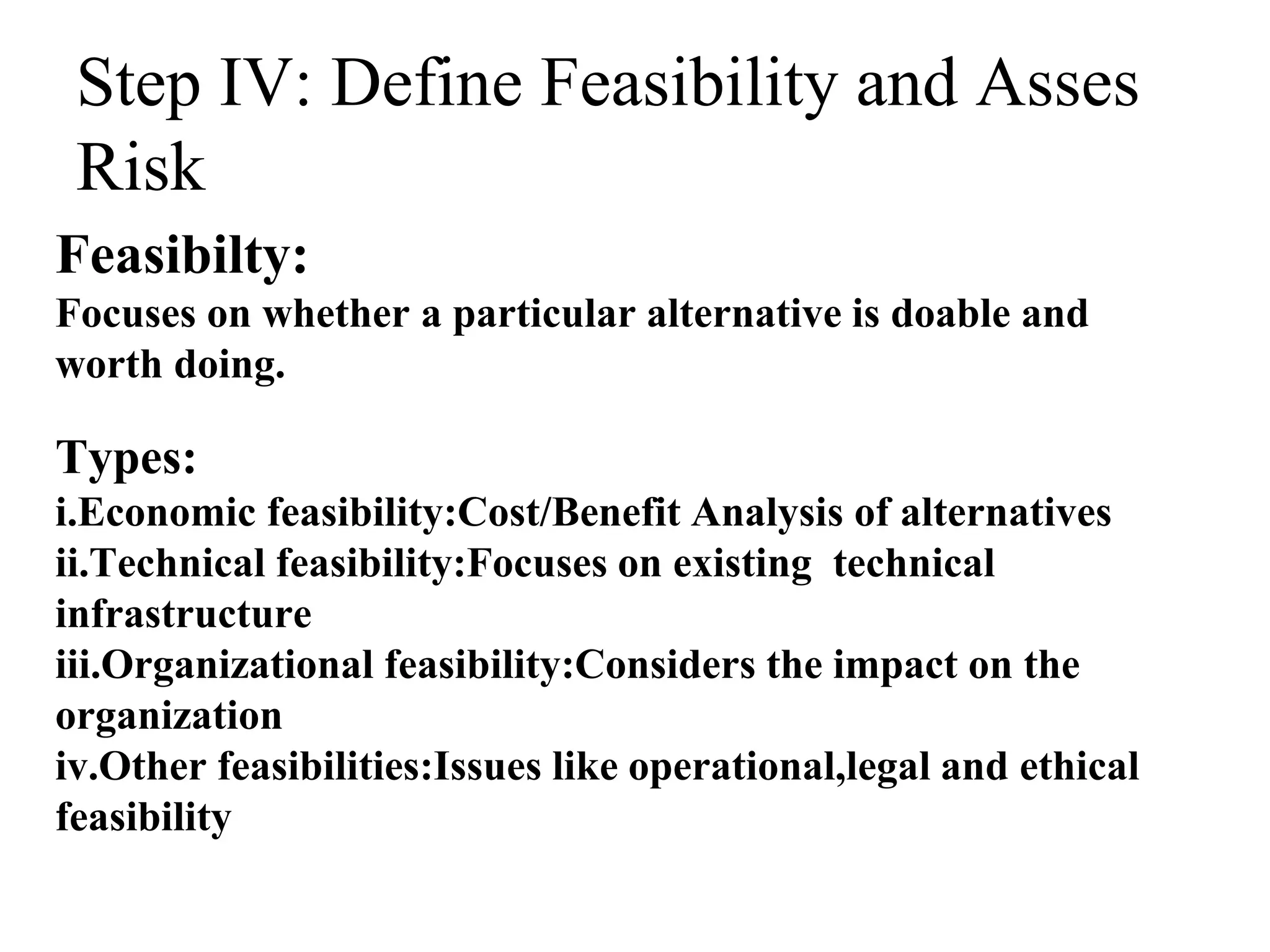 Step IV: Define Feasibility and Asses Risk

Feasibilty:
Focuses on whether a particular alternative is doable and worth doing.

Types:
i.Economic feasibility:Cost/Benefit Analysis of alternatives
ii.Technical feasibility:Focuses on existing technical infrastructure
iii.Organizational feasibility:Considers the impact on the organization
iv.Other feasibilities:Issues like operational,legal and ethical feasibility